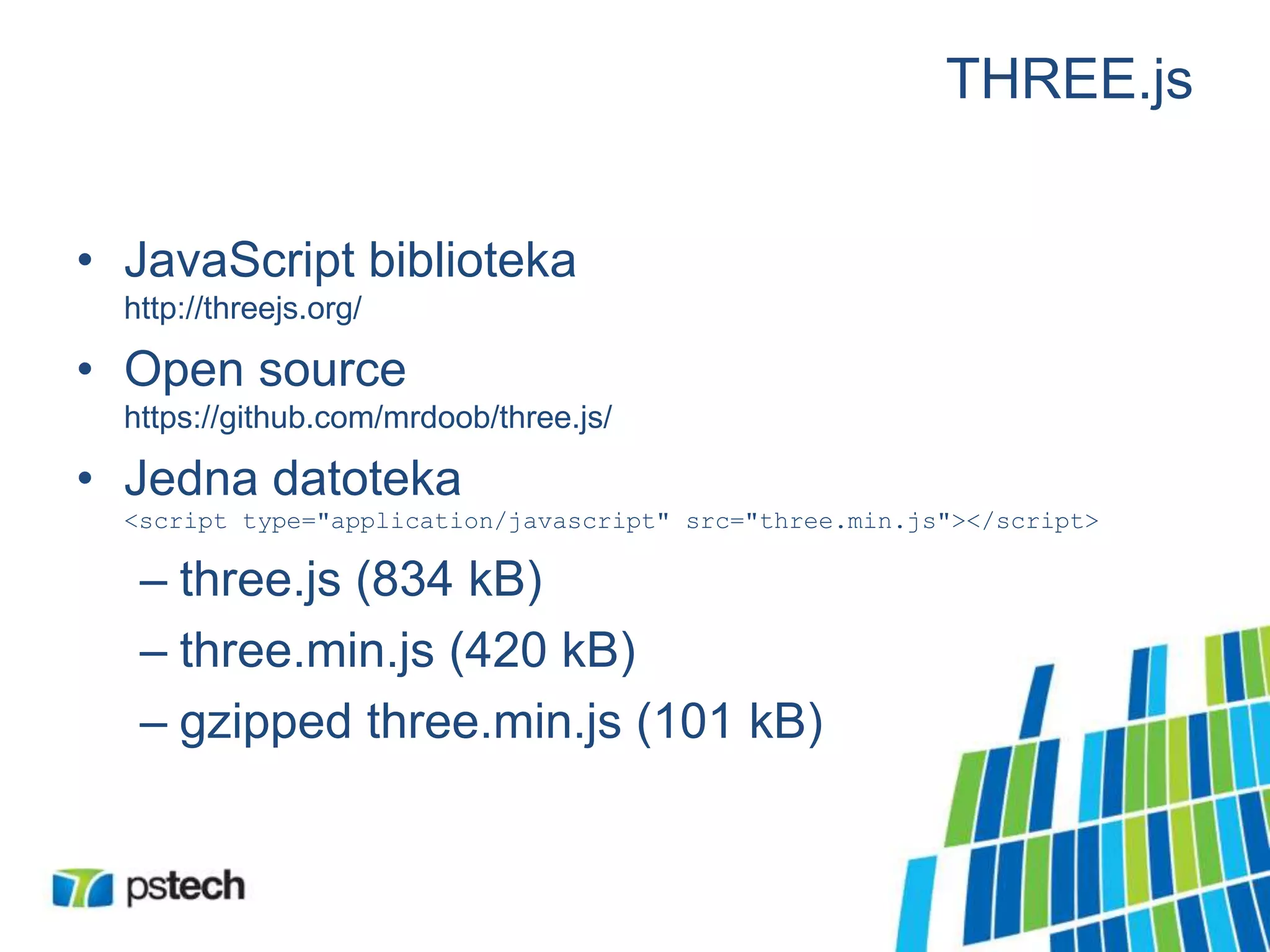 THREE.js

• JavaScript biblioteka
http://threejs.org/

• Open source
https://github.com/mrdoob/three.js/

• Jedna datoteka
<script type="application/javascript" src="three.min.js"></script>

– three.js (834 kB)

– three.min.js (420 kB)

– gzipped three.min.js (101 kB)

pstech